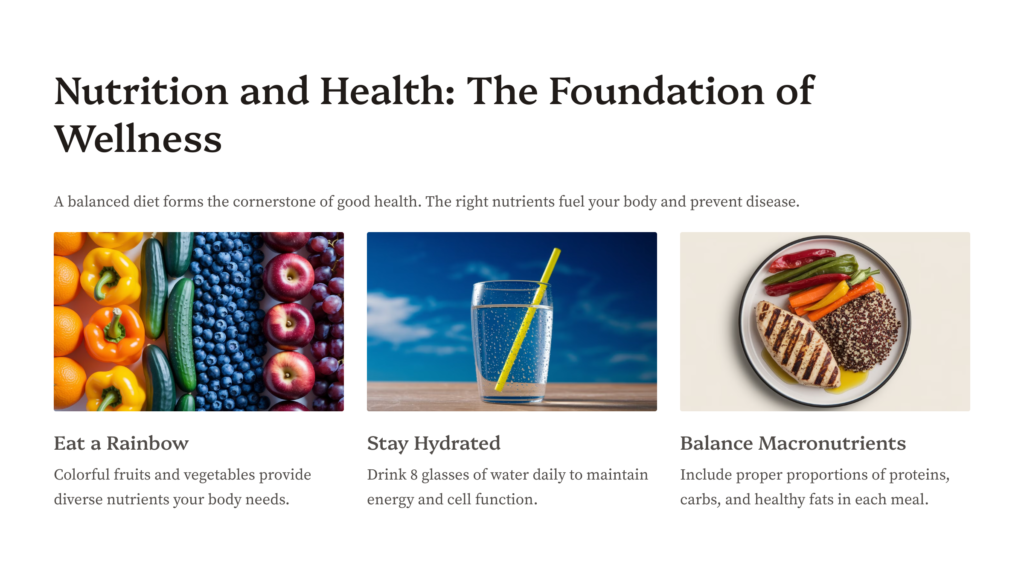 Nutrition and Health: The Foundation of Wellness

A balanced diet forms the cornerstone of good health. The right nutrients fuel your body and prevent disease.

Eat a Rainbow

Colorful fruits and vegetables provide diverse nutrients your body needs.

Stay Hydrated

Drink 8 glasses of water daily to maintain energy and cell function.

Balance Macronutrients

Include proper proportions of proteins, carbs, and healthy fats in each meal.